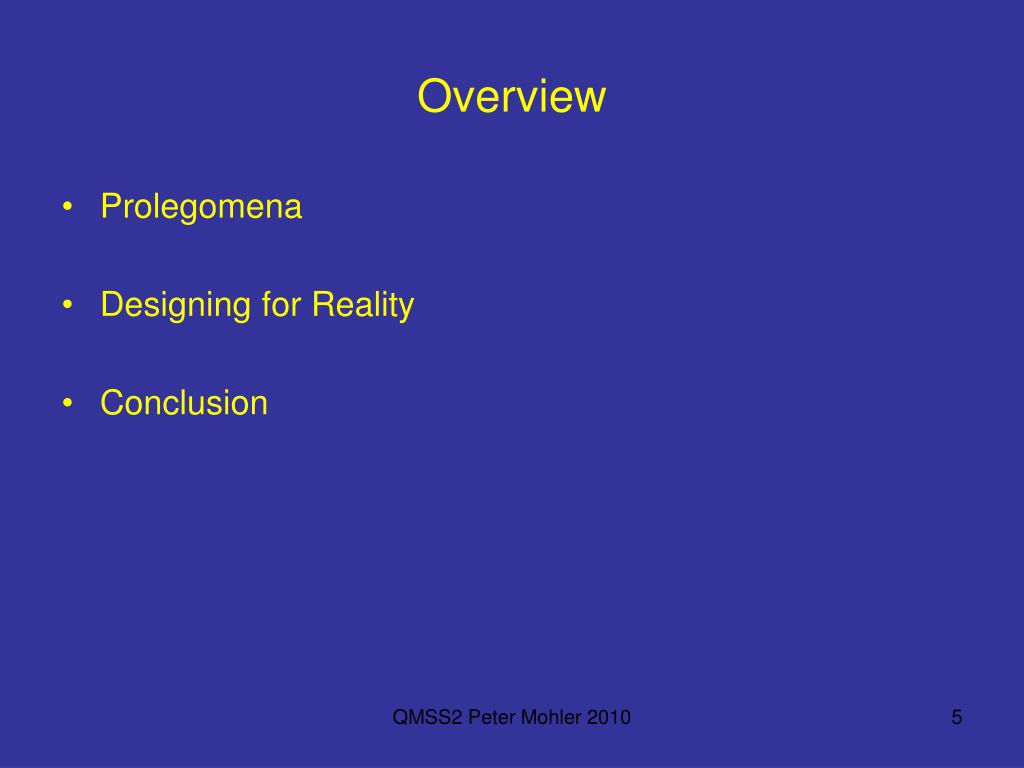 Overview

• Prolegomena

• Designing for Reality

• Conclusion

QMSS2 Peter Mohler 2010

5